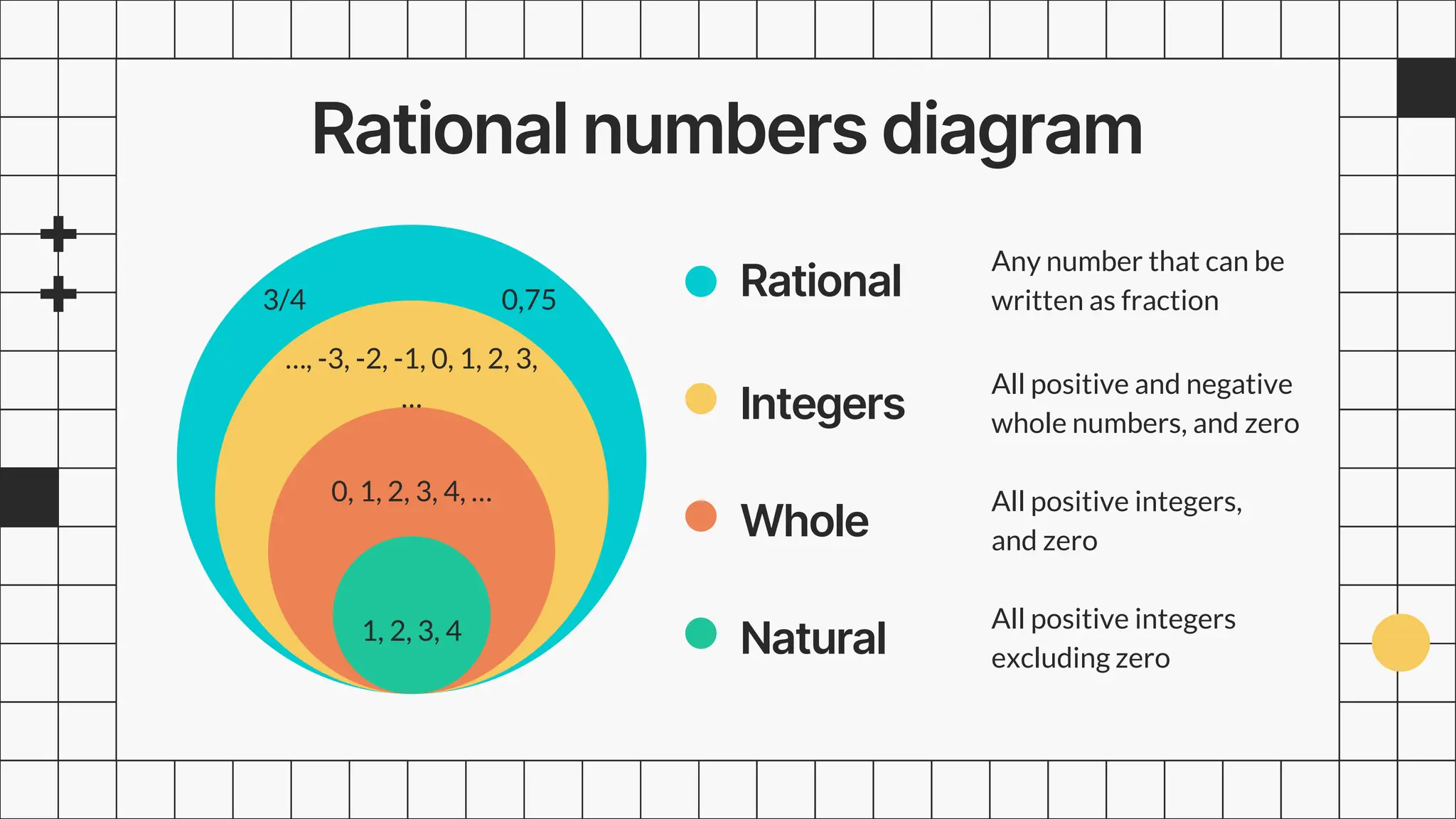 Rational numbers diagram

3/4

0,75

..., -3, -2, -1, 0, 1, 2, 3, ...

0, 1, 2, 3, 4, ...

1, 2, 3, 4

Rational

Any number that can be written as fraction

Integers

All positive and negative whole numbers, and zero

Whole

All positive integers, and zero

Natural

All positive integers excluding zero